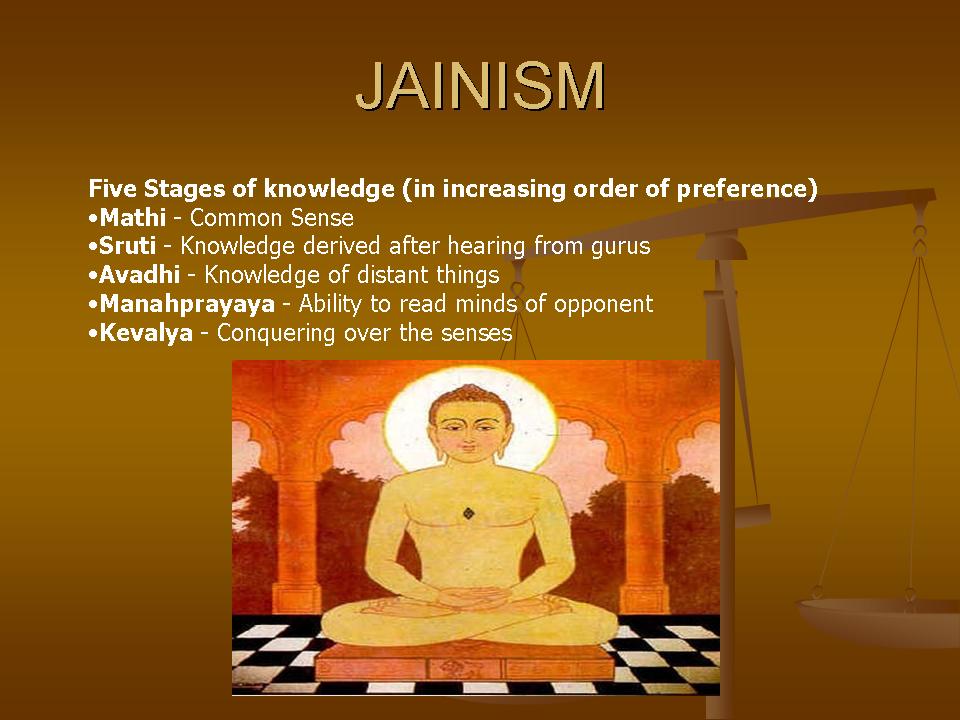 JAINISM

Five Stages of knowledge (in increasing order of preference)
•Mathi - Common Sense
•Sruti - Knowledge derived after hearing from gurus
•Avadhi - Knowledge of distant things
•Manahprayaya - Ability to read minds of opponent
•Kevalya - Conquering over the senses